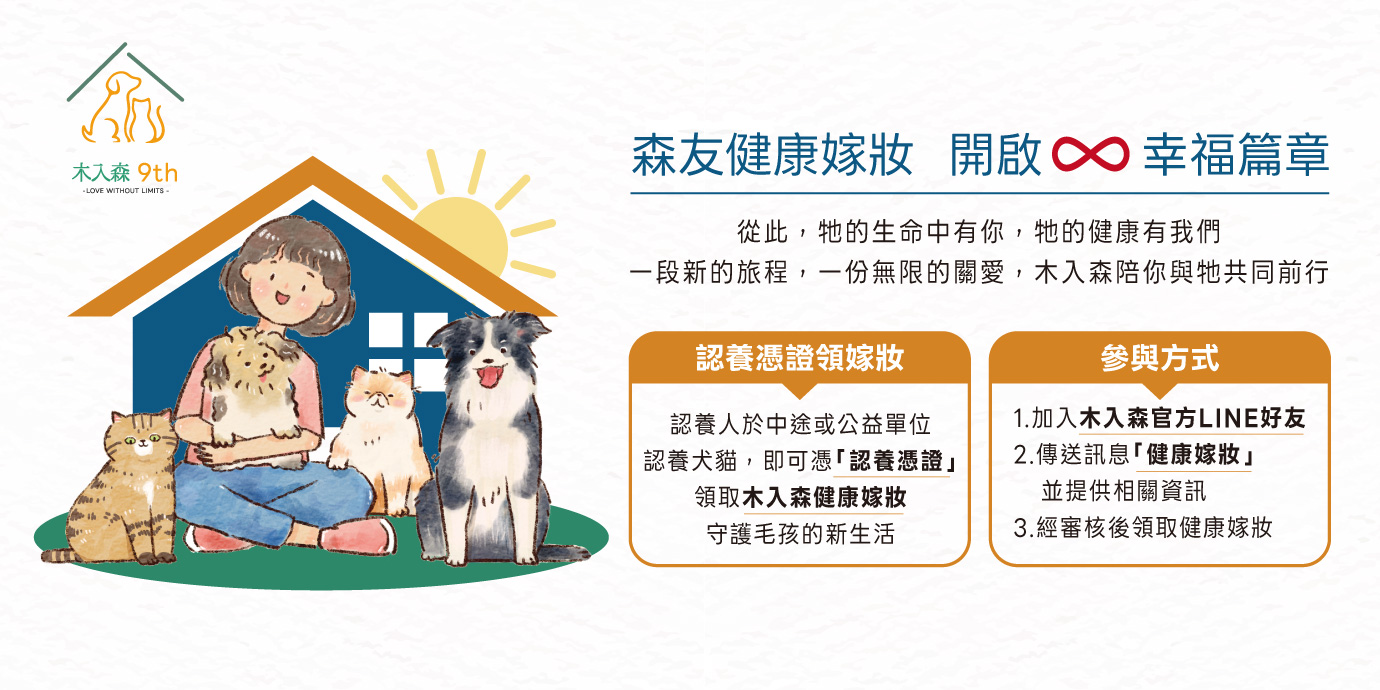 木入森 9th
- LOVE WITHOUT LIMITS -

森友健康嫁妝 開啟 ∞ 幸福篇章

從此，牠的生命中有你，牠的健康有我們
一段新的旅程，一份無限的關愛，木入森陪你與牠共同前行

認養憑證領嫁妝

認養人於中途或公益單位
認養犬貓，即可憑「認養憑證」
領取木入森健康嫁妝
守護毛孩的新生活

參與方式

1.加入木入森官方LINE好友
2.傳送訊息「健康嫁妝」
並提供相關資訊
3.經審核後領取健康嫁妝